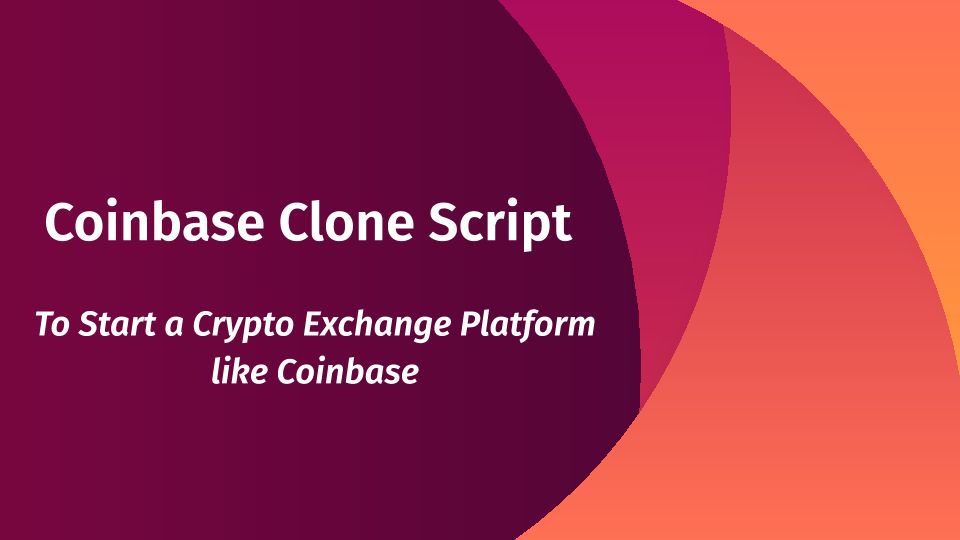 Coinbase Clone Script

To Start a Crypto Exchange Platform like Coinbase